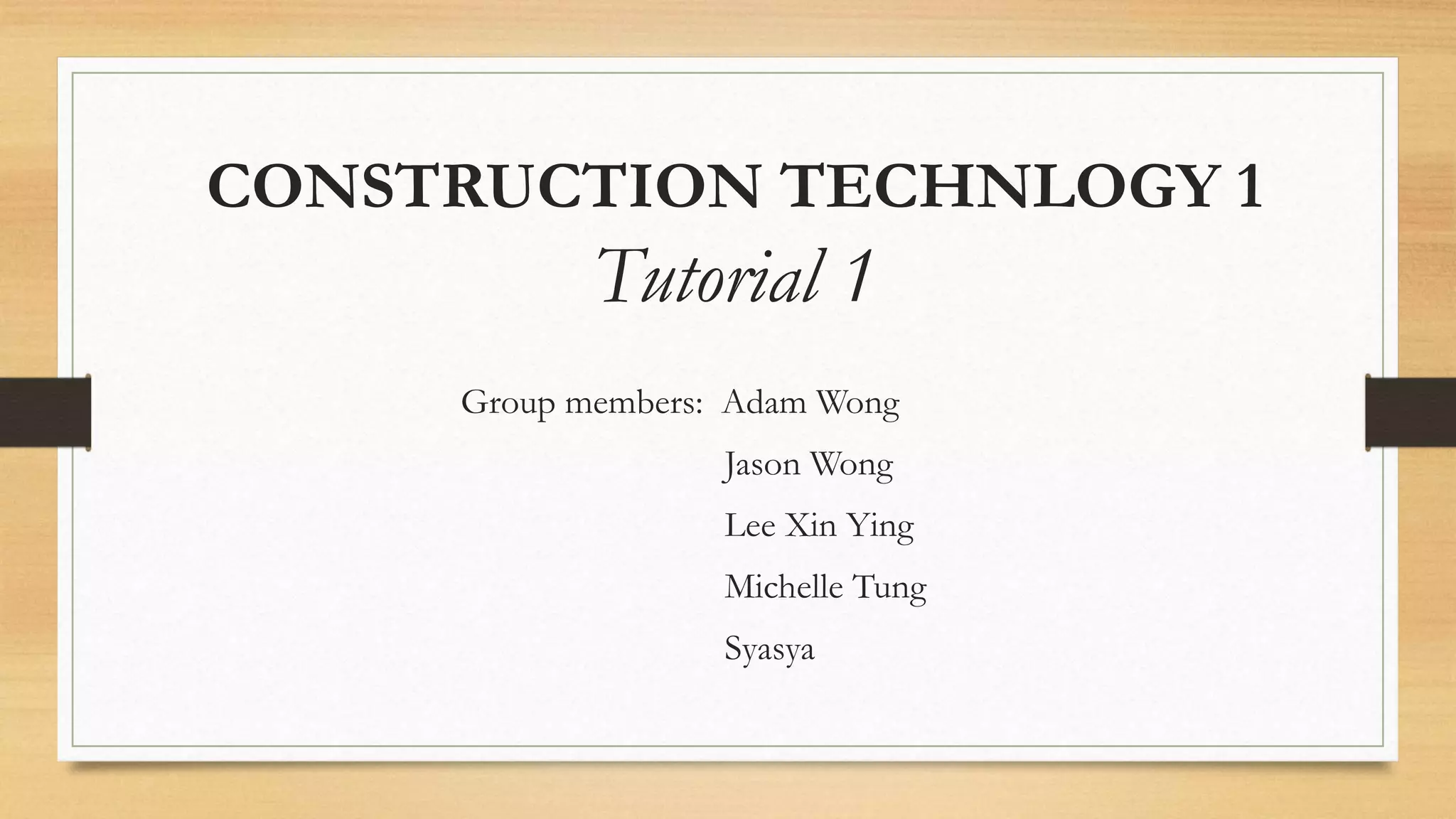 CONSTRUCTION TECHNLOGY 1
Tutorial 1

Group members: Adam Wong
Jason Wong
Lee Xin Ying
Michelle Tung
Syasya